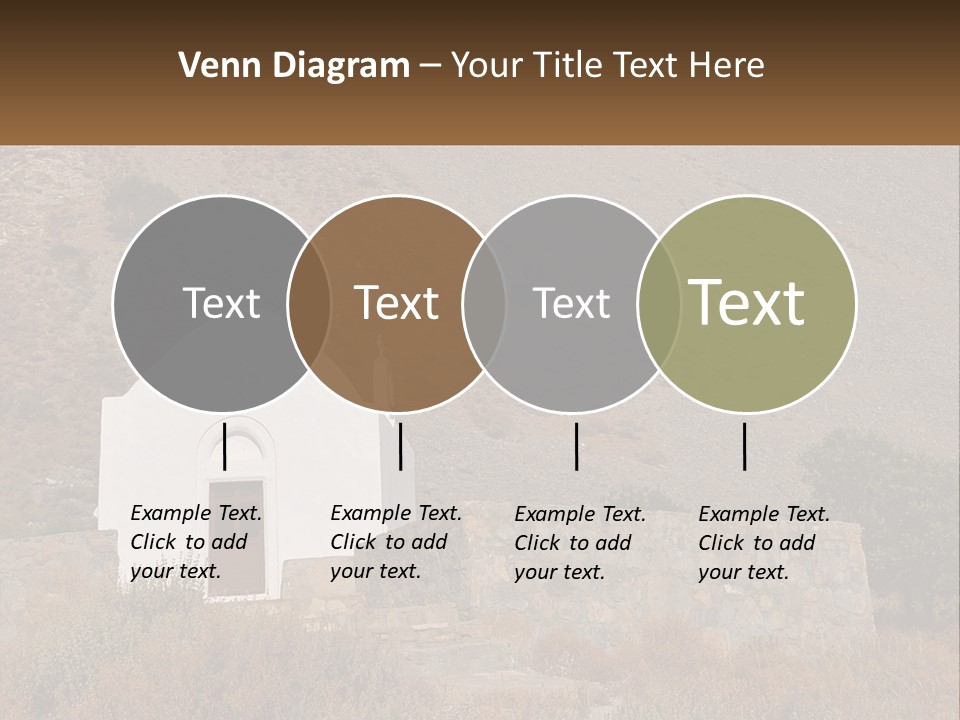 Venn Diagram – Your Title Text Here

Text

Text

Text

Text

Example Text. Click to add your text.

Example Text. Click to add your text.

Example Text. Click to add your text.

Example Text. Click to add your text.